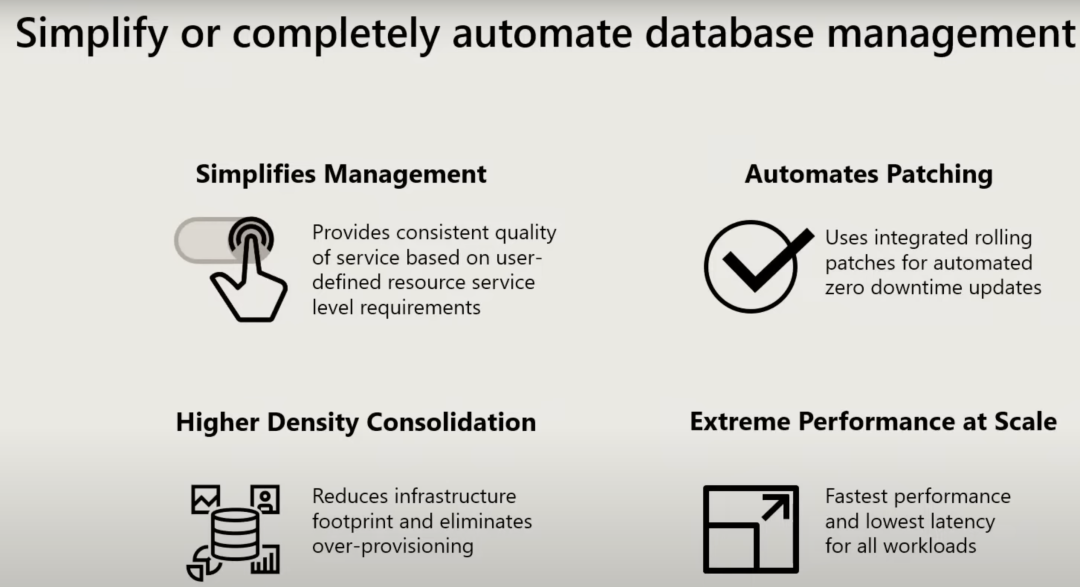 Simplify or completely automate database management

Simplifies Management

Provides consistent quality of service based on user-defined resource service level requirements

Automates Patching

Uses integrated rolling patches for automated zero downtime updates

Higher Density Consolidation

Reduces infrastructure footprint and eliminates over-provisioning

Extreme Performance at Scale

Fastest performance and lowest latency for all workloads